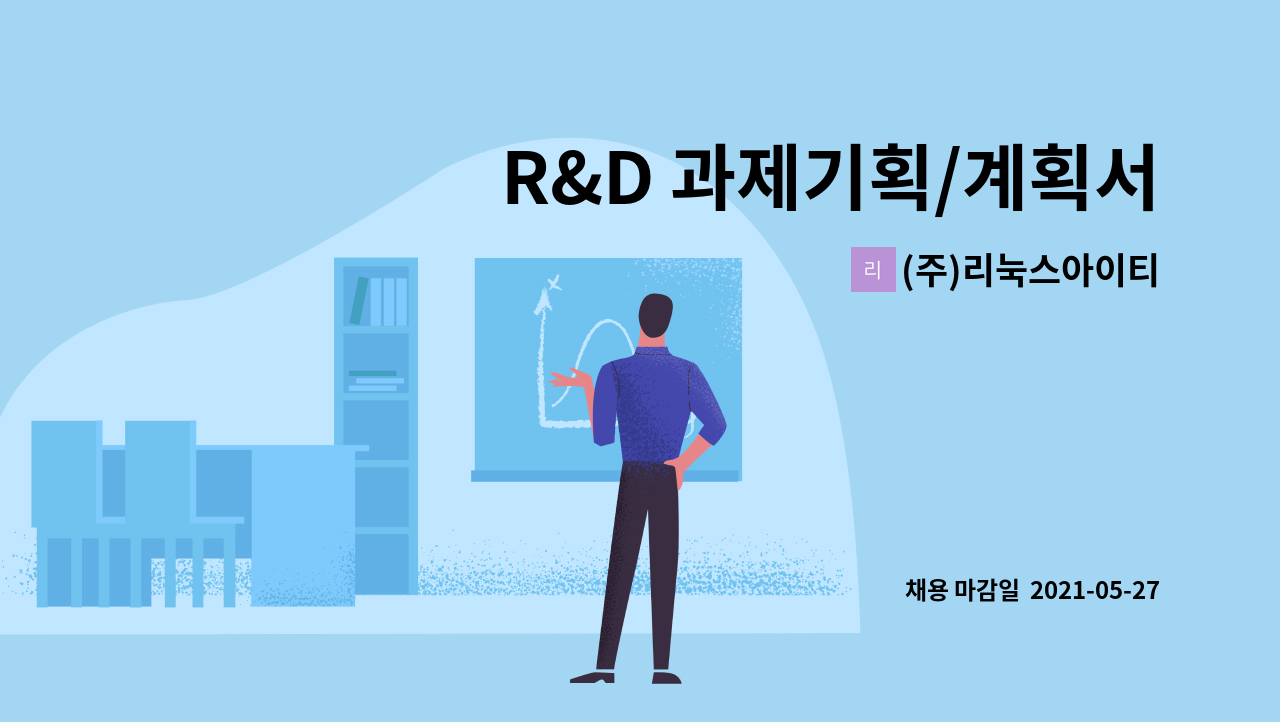 R&D 과제기획/계획서

리 (주)리눅스아이티

채용 마감일 2021-05-27